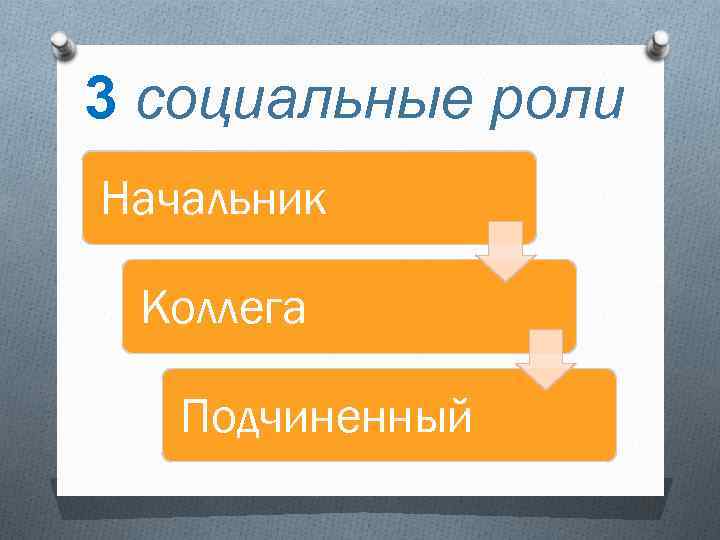 3 социальные роли

Начальник

Коллега

Подчиненный